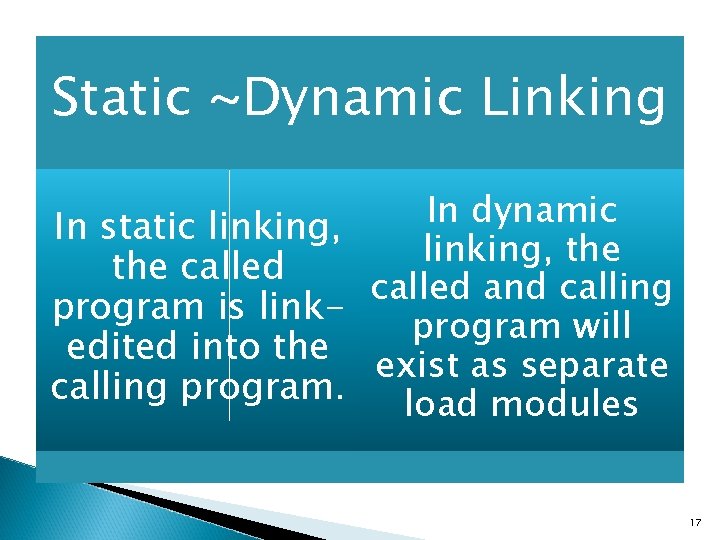 Static ~Dynamic Linking

In static linking, the called program is link-edited into the calling program.

In dynamic linking, the called and calling program will exist as separate load modules

17